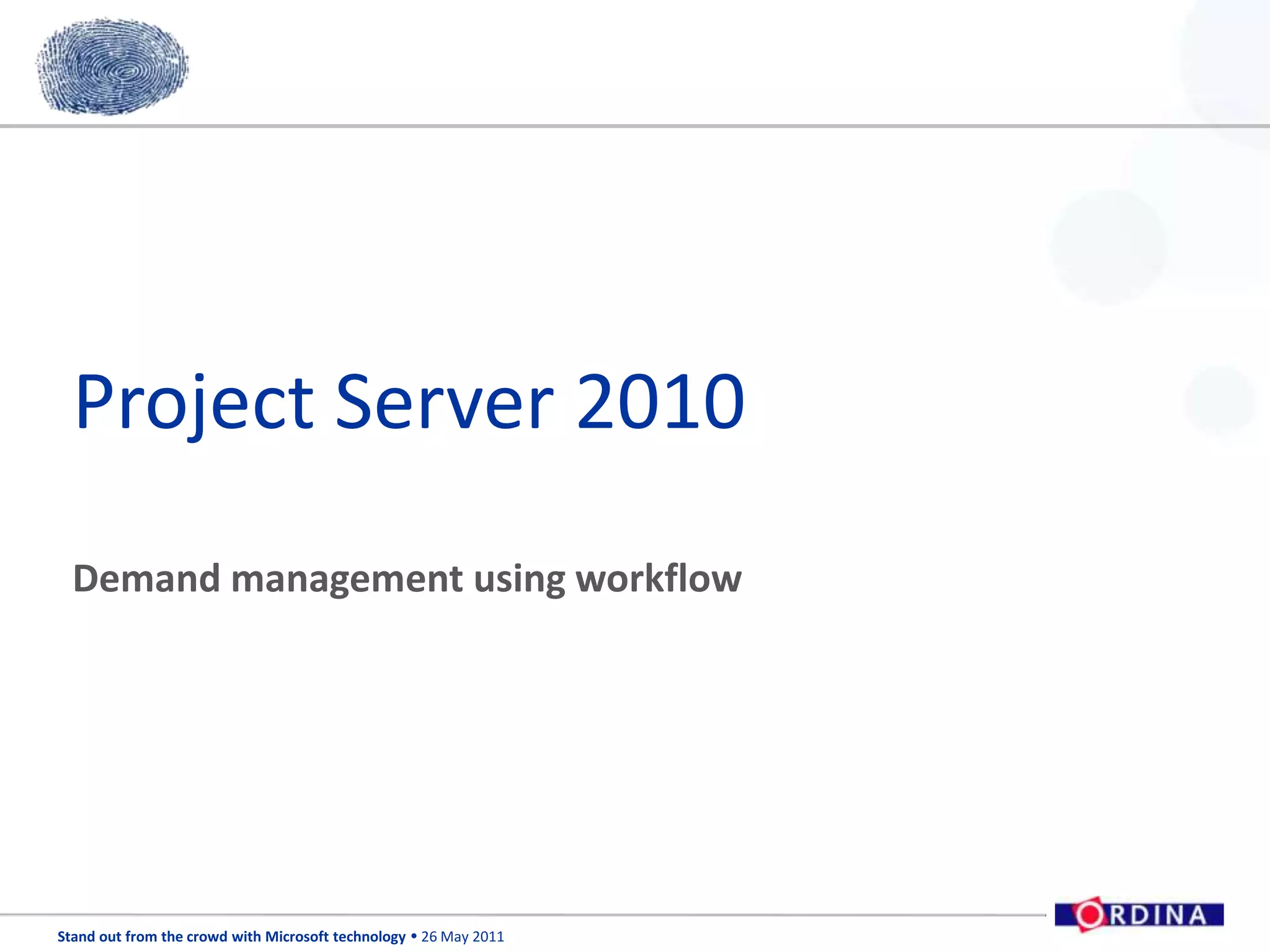 Project Server 2010

Demand management using workflow

Stand out from the crowd with Microsoft technology • 26 May 2011

ORDINA